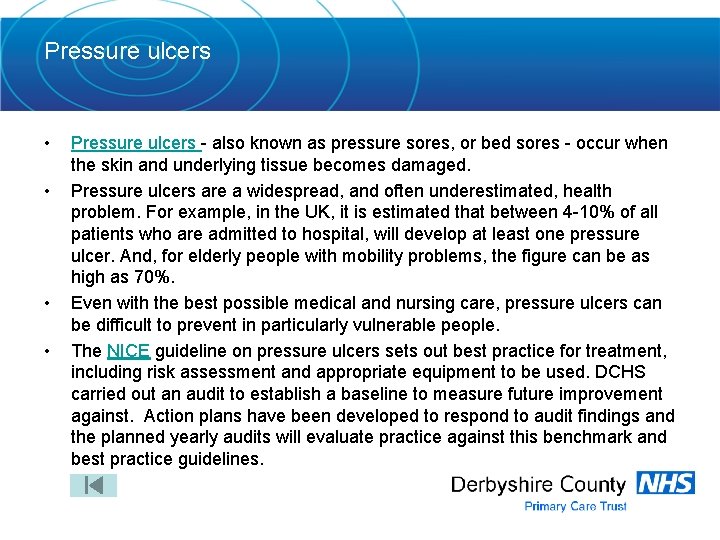 Pressure ulcers

• Pressure ulcers - also known as pressure sores, or bed sores - occur when the skin and underlying tissue becomes damaged.

• Pressure ulcers are a widespread, and often underestimated, health problem. For example, in the UK, it is estimated that between 4-10% of all patients who are admitted to hospital, will develop at least one pressure ulcer. And, for elderly people with mobility problems, the figure can be as high as 70%.

• Even with the best possible medical and nursing care, pressure ulcers can be difficult to prevent in particularly vulnerable people.

• The NICE guideline on pressure ulcers sets out best practice for treatment, including risk assessment and appropriate equipment to be used. DCHS carried out an audit to establish a baseline to measure future improvement against. Action plans have been developed to respond to audit findings and the planned yearly audits will evaluate practice against this benchmark and best practice guidelines.

Derbyshire County NHS
Primary Care Trust